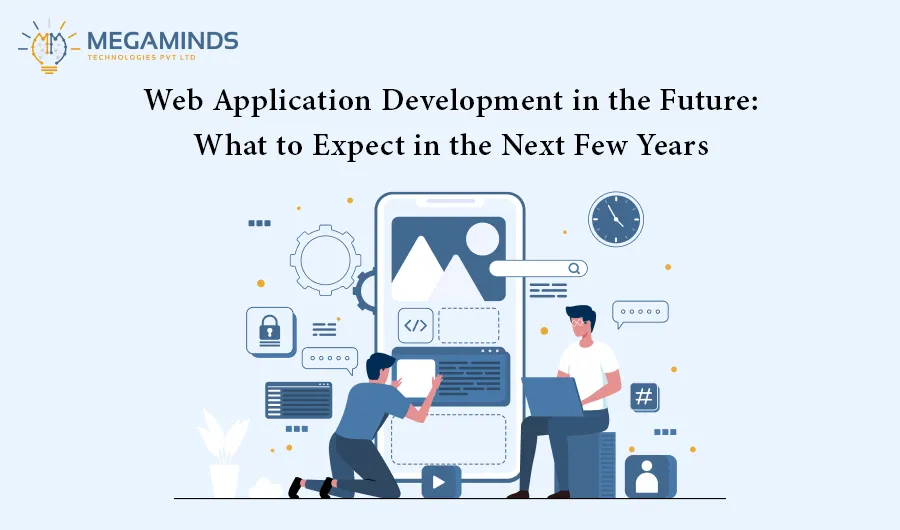 MEGAMINDS
TECHNOLOGIES PVT LTD

Web Application Development in the Future: What to Expect in the Next Few Years

</>

#